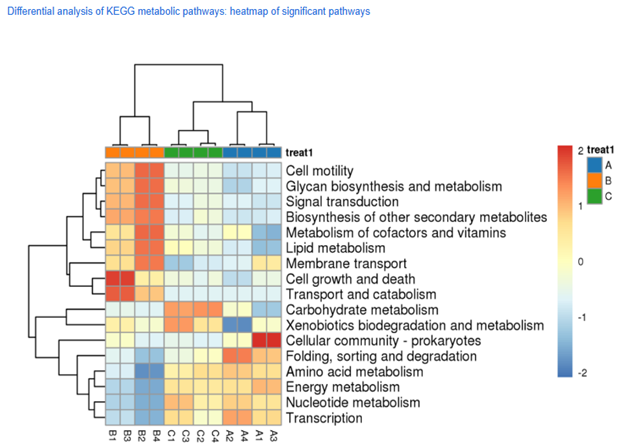 Differential analysis of KEGG metabolic pathways: heatmap of significant pathways

treat1

Cell motility
Glycan biosynthesis and metabolism
Signal transduction
Biosynthesis of other secondary metabolites
Metabolism of cofactors and vitamins
Lipid metabolism
Membrane transport
Cell growth and death
Transport and catabolism
Carbohydrate metabolism
Xenobiotics biodegradation and metabolism
Cellular community - prokaryotes
Folding, sorting and degradation
Amino acid metabolism
Energy metabolism
Nucleotide metabolism
Transcription

B1 B3 B2 B4 C1 C3 C2 C4 A2 A4 A1 A3

2
1
0
-1
-2

treat1
A
B
C